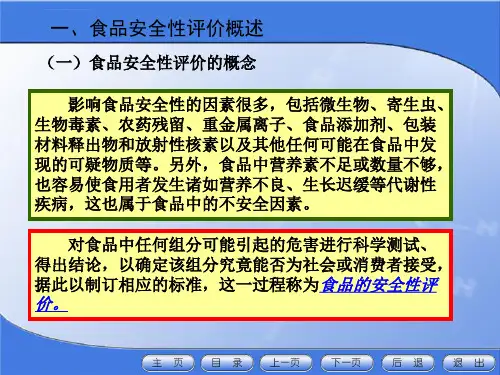 一、食品安全性评价概述

（一）食品安全性评价的概念

影响食品安全性的因素很多，包括微生物、寄生虫、生物毒素、农药残留、重金属离子、食品添加剂、包装材料释出物和放射性核素以及其他任何可能在食品中发现的可疑物质等。另外，食品中营养素不足或数量不够，也容易使食用者发生诸如营养不良、生长迟缓等代谢性疾病，这也属于食品中的不安全因素。

对食品中任何组分可能引起的危害进行科学测试、得出结论，以确定该组分究竟能否为社会或消费者接受，据此以制订相应的标准，这一过程称为食品的安全性评价。

主 页 目 录 上一页 下一页 后 退 退 出